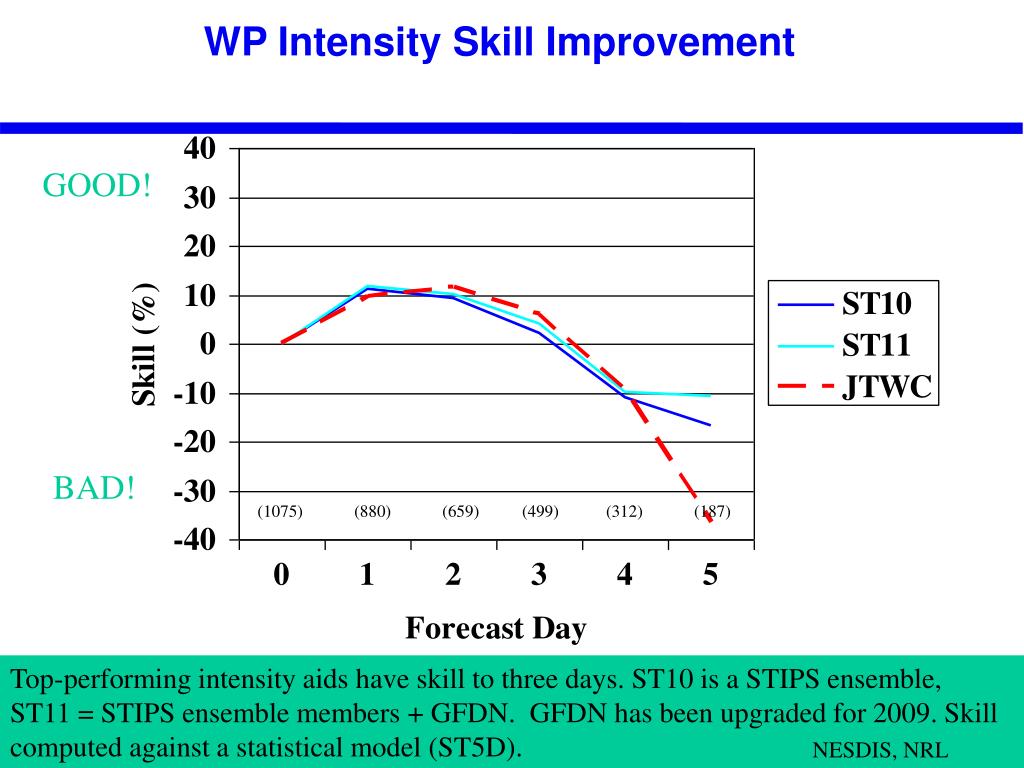 WP Intensity Skill Improvement

GOOD!

BAD!

Skill (%)

40
30
20
10
0
-10
-20
-30
-40

(1075) (880) (659) (499) (312) (187)

0 1 2 3 4 5

Forecast Day

ST10
ST11
JTWC

Top-performing intensity aids have skill to three days. ST10 is a STIPS ensemble, ST11 = STIPS ensemble members + GFDN. GFDN has been upgraded for 2009. Skill computed against a statistical model (ST5D).

NESDIS, NRL